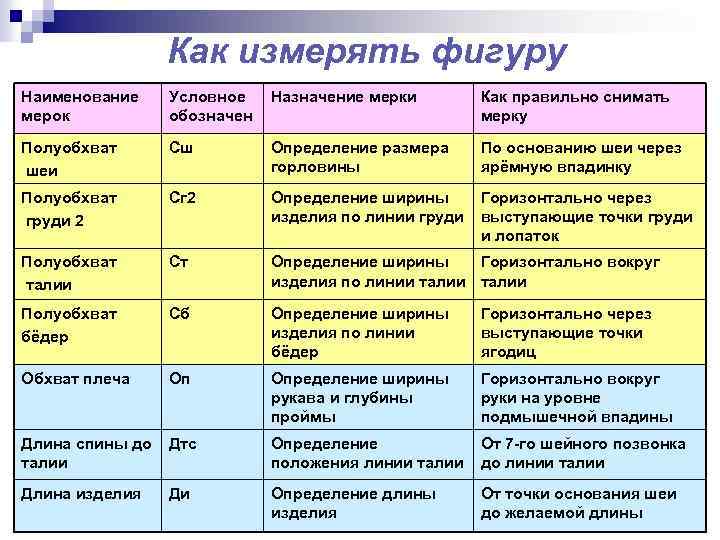 Как измерять фигуру

| Наименование мерок | Условное обозначен | Назначение мерки | Как правильно снимать мерку |
|---|---|---|---|
| Полуобхват шеи | Сш | Определение размера горловины | По основанию шеи через ярёмную впадинку |
| Полуобхват груди 2 | Сг2 | Определение ширины изделия по линии груди | Горизонтально через выступающие точки груди и лопаток |
| Полуобхват талии | Ст | Определение ширины изделия по линии талии | Горизонтально вокруг талии |
| Полуобхват бёдер | Сб | Определение ширины изделия по линии бёдер | Горизонтально через выступающие точки ягодиц |
| Обхват плеча | Оп | Определение ширины рукава и глубины проймы | Горизонтально вокруг руки на уровне подмышечной впадины |
| Длина спины до талии | Дтс | Определение положения линии талии | От 7-го шейного позвонка до линии талии |
| Длина изделия | Ди | Определение длины изделия | От точки основания шеи до желаемой длины |